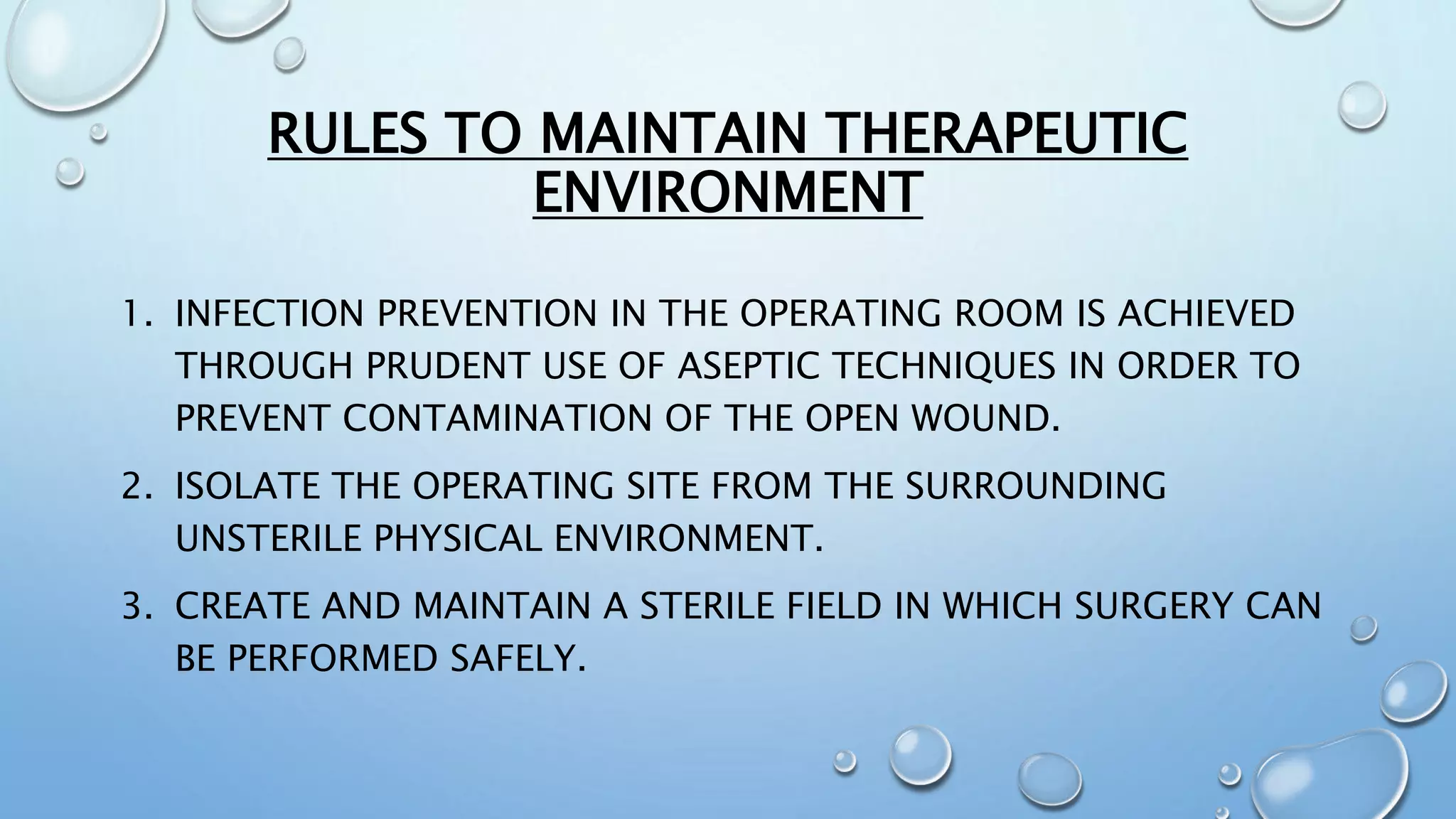 RULES TO MAINTAIN THERAPEUTIC ENVIRONMENT

1. INFECTION PREVENTION IN THE OPERATING ROOM IS ACHIEVED THROUGH PRUDENT USE OF ASEPTIC TECHNIQUES IN ORDER TO PREVENT CONTAMINATION OF THE OPEN WOUND.

2. ISOLATE THE OPERATING SITE FROM THE SURROUNDING UNSTERILE PHYSICAL ENVIRONMENT.

3. CREATE AND MAINTAIN A STERILE FIELD IN WHICH SURGERY CAN BE PERFORMED SAFELY.